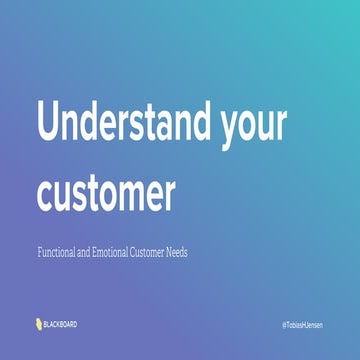 Understand your customer

Functional and Emotional Customer Needs

BLACKBOARD

@TobiasHJensen